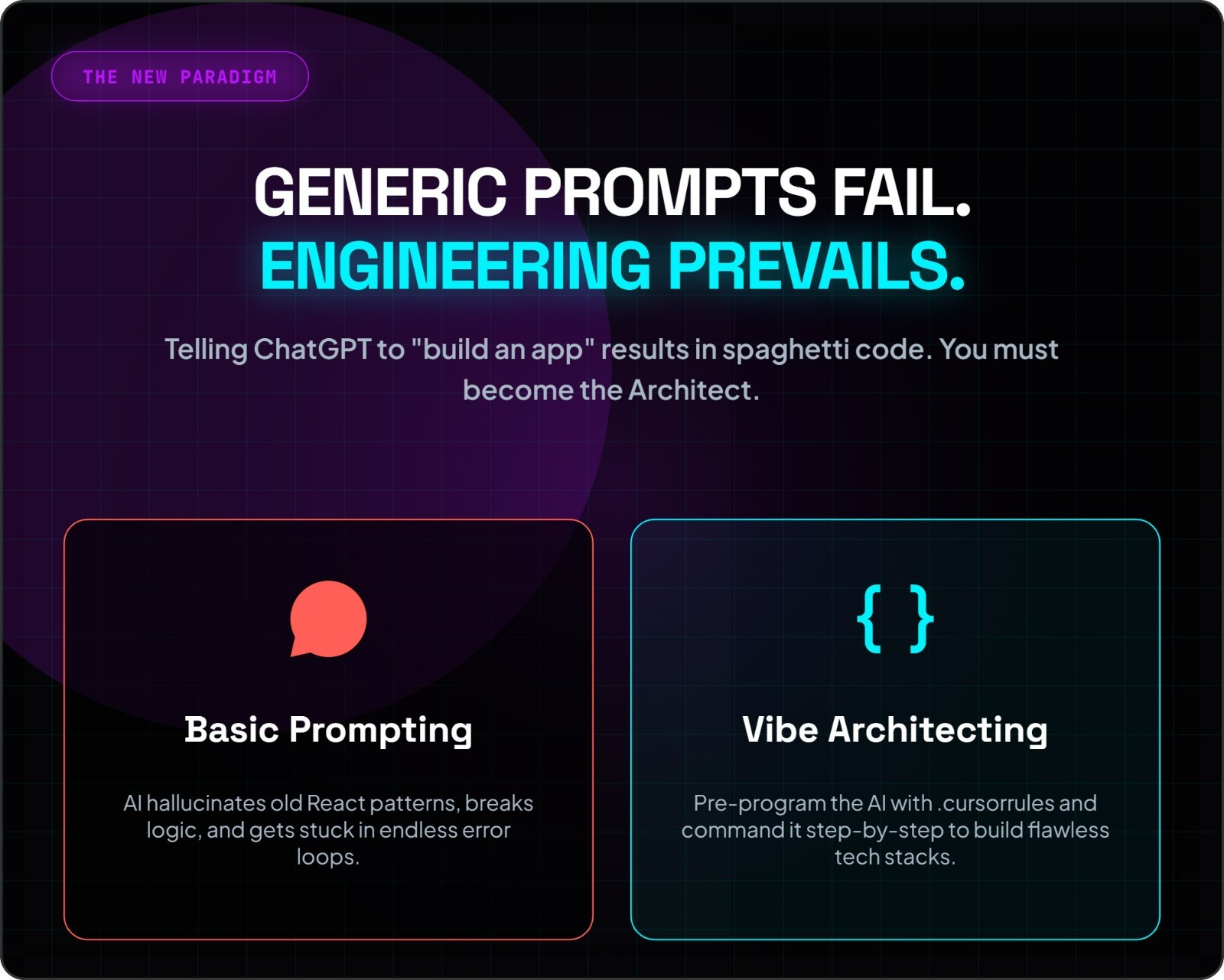 THE NEW PARADIGM

GENERIC PROMPTS FAIL.
ENGINEERING PREVAILS.

Telling ChatGPT to "build an app" results in spaghetti code. You must become the Architect.

Basic Prompting

AI hallucinates old React patterns, breaks logic, and gets stuck in endless error loops.

{ }

Vibe Architecting

Pre-program the AI with .cursorrules and command it step-by-step to build flawless tech stacks.